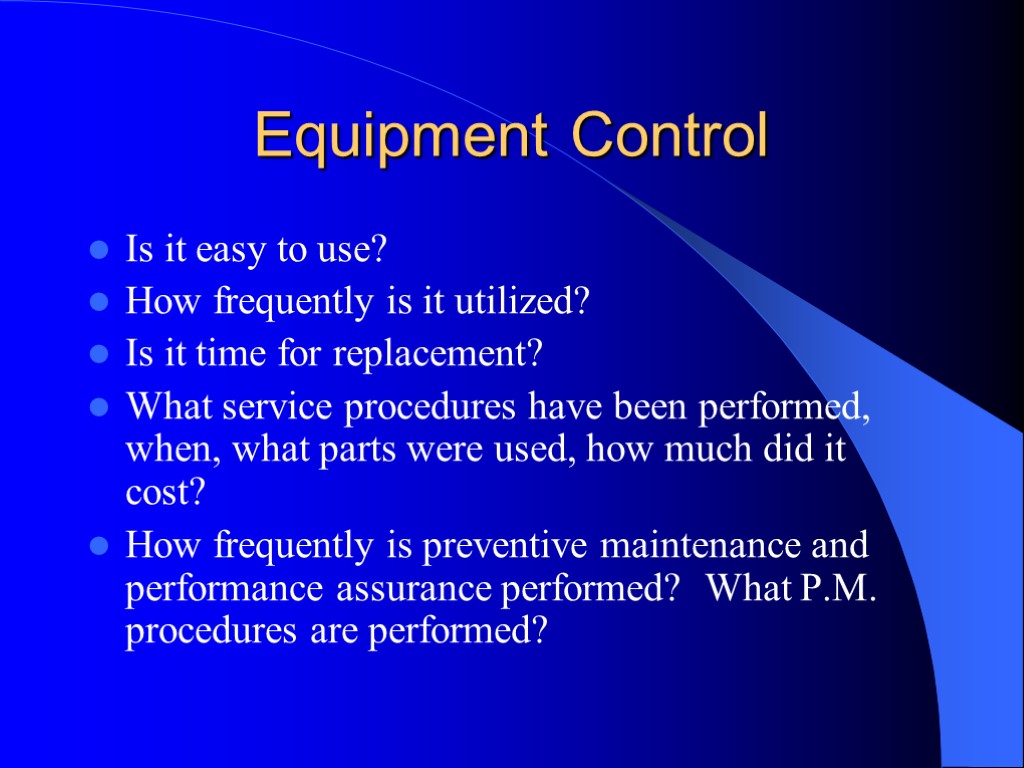 Equipment Control

- Is it easy to use?
- How frequently is it utilized?
- Is it time for replacement?
- What service procedures have been performed, when, what parts were used, how much did it cost?
- How frequently is preventive maintenance and performance assurance performed? What P.M. procedures are performed?